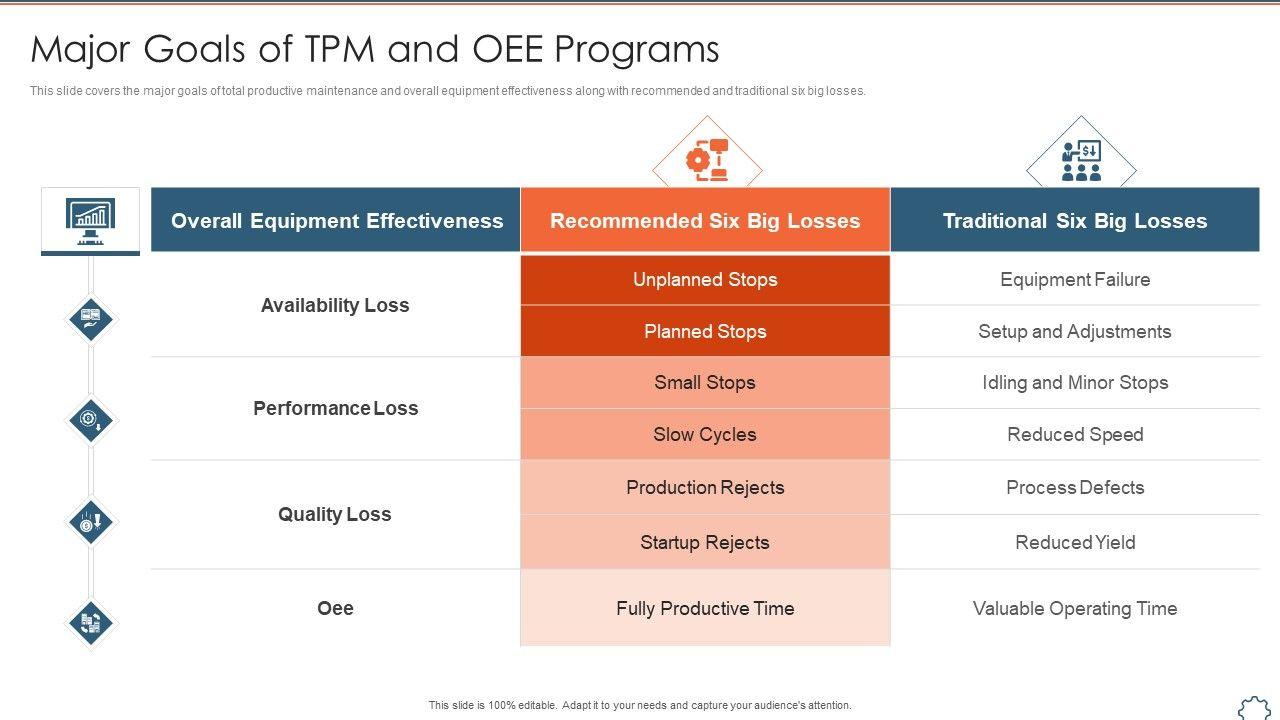 Major Goals of TPM and OEE Programs

This slide covers the major goals of total productive maintenance and overall equipment effectiveness along with recommended and traditional six big losses.

| Overall Equipment Effectiveness | Recommended Six Big Losses | Traditional Six Big Losses |
|---|---|---|
| Availability Loss | Unplanned Stops | Equipment Failure |
| | Planned Stops | Setup and Adjustments |
| Performance Loss | Small Stops | Idling and Minor Stops |
| | Slow Cycles | Reduced Speed |
| Quality Loss | Production Rejects | Process Defects |
| | Startup Rejects | Reduced Yield |
| Oee | Fully Productive Time | Valuable Operating Time |

This slide is 100% editable. Adapt it to your needs and capture your audience's attention.